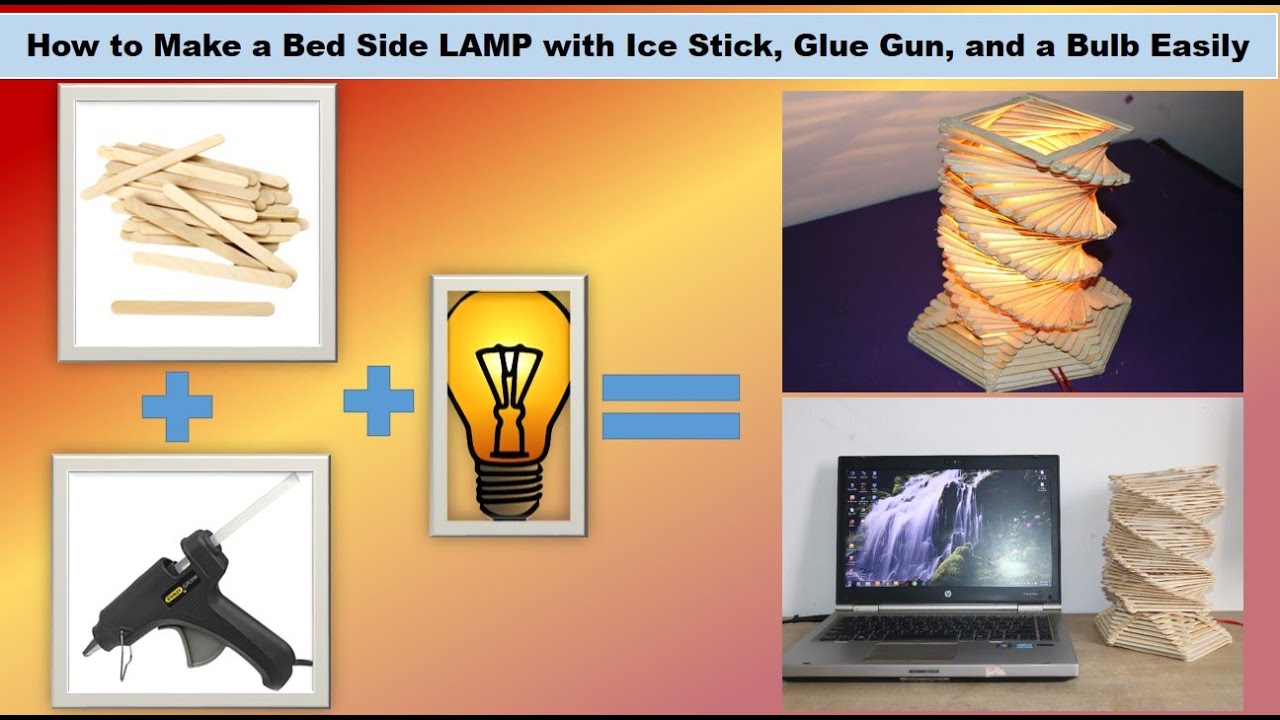 How to Make a Bed Side LAMP with Ice Stick, Glue Gun, and a Bulb Easily